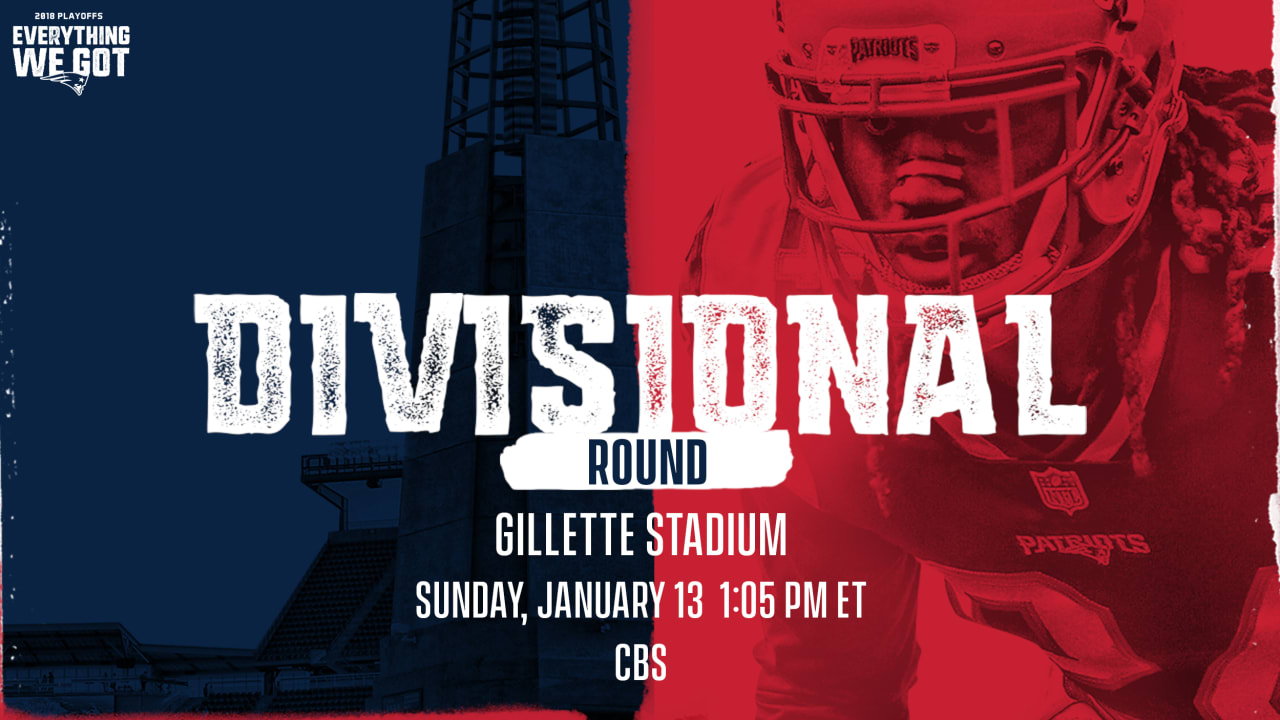 2018 PLAYOFFS
EVERYTHING WE GOT

PATRIOTS

DIVISIONAL
ROUND

GILLETTE STADIUM
SUNDAY, JANUARY 13 1:05 PM ET
CBS

NFL
PATRIOTS